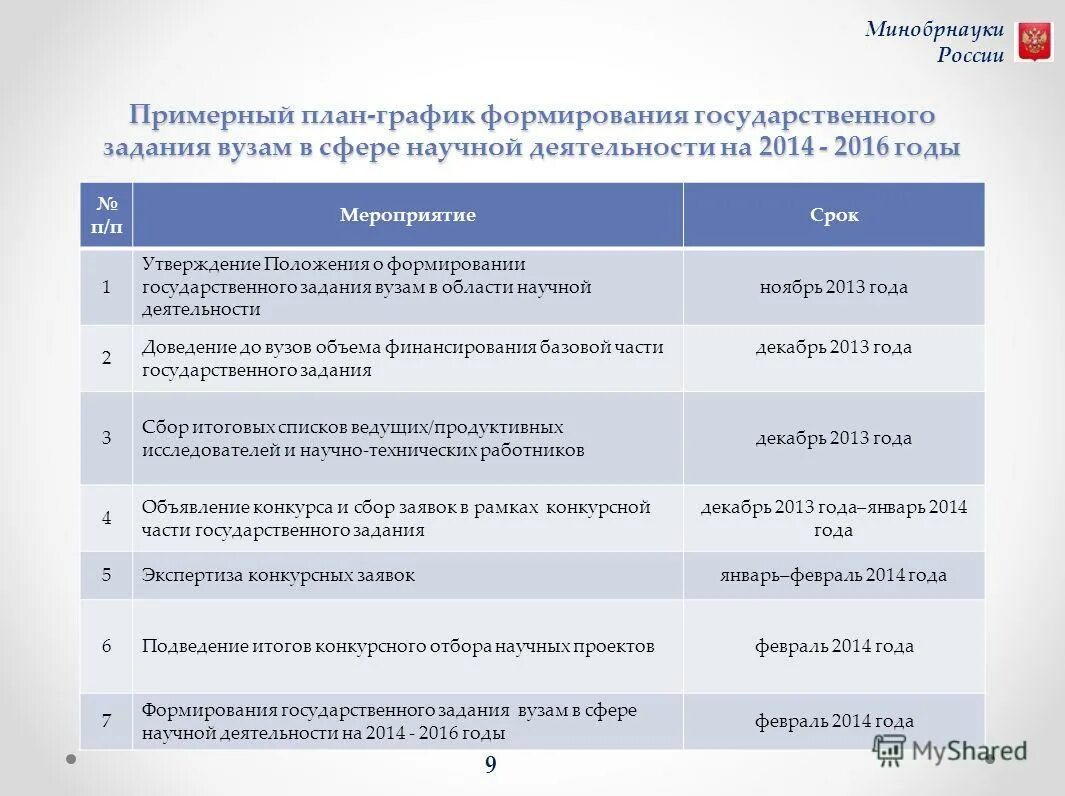 Минобрнауки России

Примерный план-график формирования государственного задания вузам в сфере научной деятельности на 2014 - 2016 годы

| № п/п | Мероприятие | Срок |
|---|---|---|
| 1 | Утверждение Положения о формировании государственного задания вузам в области научной деятельности | ноябрь 2013 года |
| 2 | Доведение до вузов объема финансирования базовой части государственного задания | декабрь 2013 года |
| 3 | Сбор итоговых списков ведущих/продуктивных исследователей и научно-технических работников | декабрь 2013 года |
| 4 | Объявление конкурса и сбор заявок в рамках конкурсной части государственного задания | декабрь 2013 года–январь 2014 года |
| 5 | Экспертиза конкурсных заявок | январь–февраль 2014 года |
| 6 | Подведение итогов конкурсного отбора научных проектов | февраль 2014 года |
| 7 | Формирования государственного задания вузам в сфере научной деятельности на 2014 - 2016 годы | февраль 2014 года |

9

MyShared